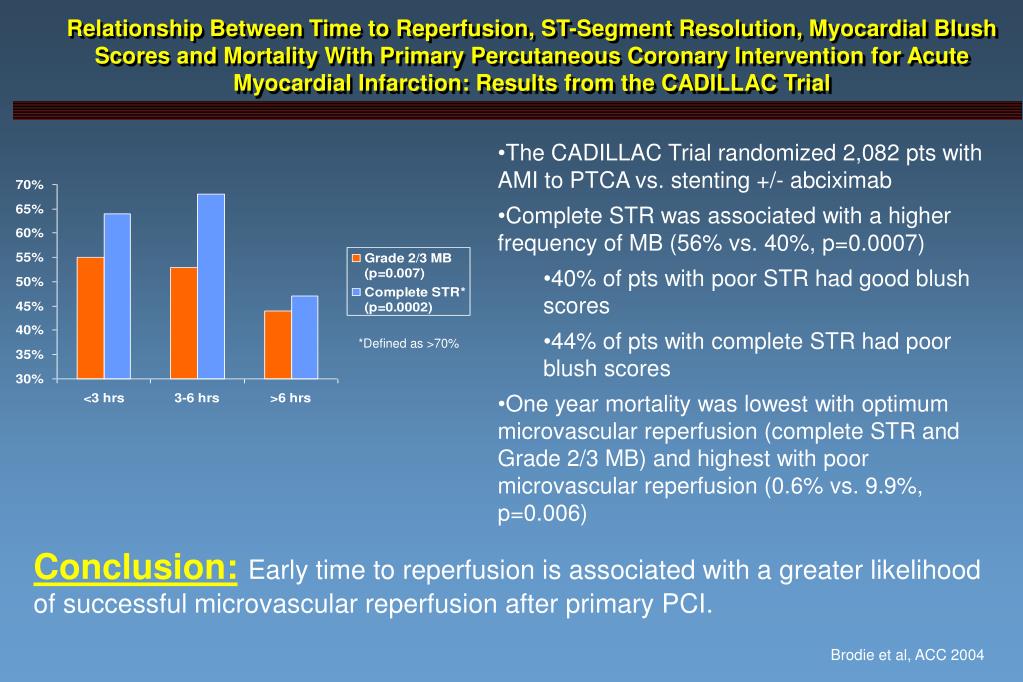 Relationship Between Time to Reperfusion, ST-Segment Resolution, Myocardial Blush Scores and Mortality With Primary Percutaneous Coronary Intervention for Acute Myocardial Infarction: Results from the CADILLAC Trial

70%
65%
60%
55%
50%
45%
40%
35%
30%

<3 hrs
3-6 hrs
>6 hrs

Grade 2/3 MB (p=0.007)
Complete STR* (p=0.0002)

*Defined as >70%

•The CADILLAC Trial randomized 2,082 pts with AMI to PTCA vs. stenting +/- abciximab

•Complete STR was associated with a higher frequency of MB (56% vs. 40%, p=0.0007)

•40% of pts with poor STR had good blush scores

•44% of pts with complete STR had poor blush scores

•One year mortality was lowest with optimum microvascular reperfusion (complete STR and Grade 2/3 MB) and highest with poor microvascular reperfusion (0.6% vs. 9.9%, p=0.006)

Conclusion: Early time to reperfusion is associated with a greater likelihood of successful microvascular reperfusion after primary PCI.

Brodie et al, ACC 2004